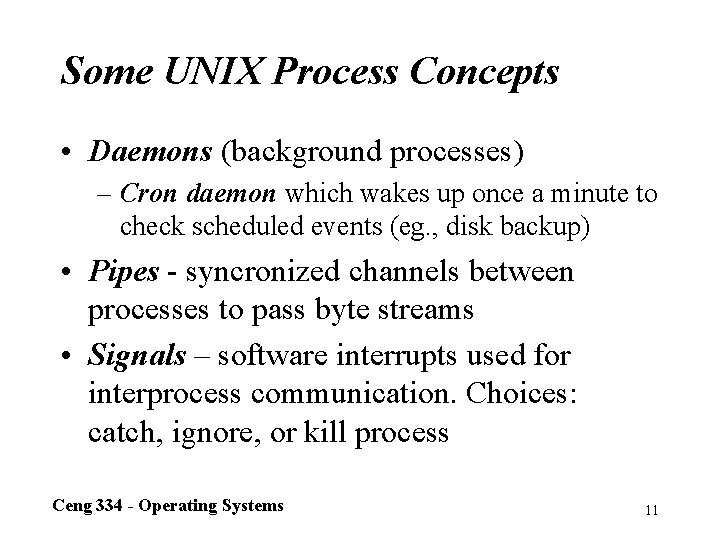 Some UNIX Process Concepts

• Daemons (background processes)
  – Cron daemon which wakes up once a minute to check scheduled events (eg., disk backup)

• Pipes - syncronized channels between processes to pass byte streams

• Signals – software interrupts used for interprocess communication. Choices: catch, ignore, or kill process

Ceng 334 - Operating Systems

11